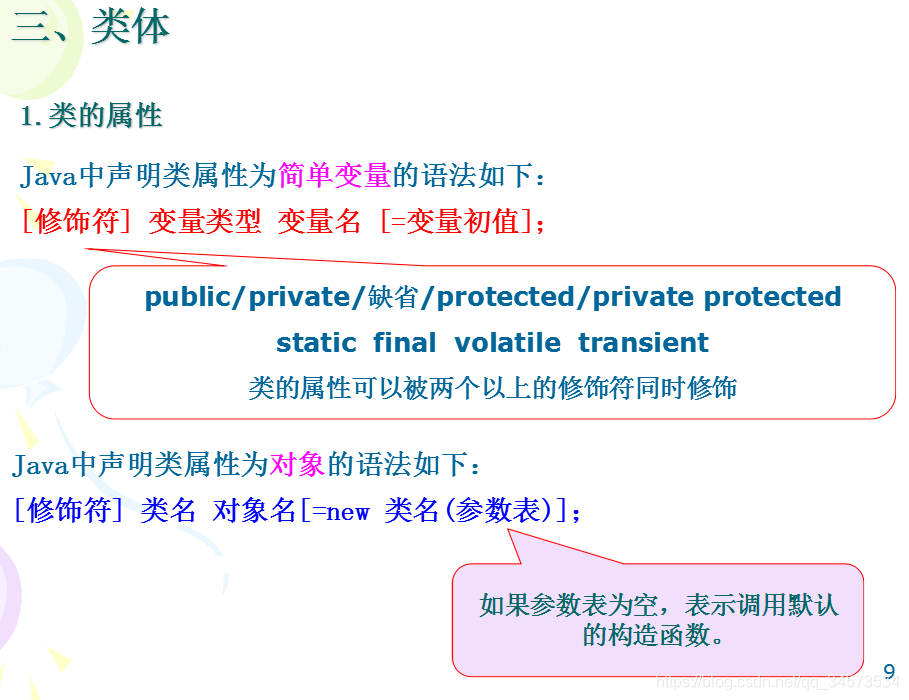 三、类体

1.类的属性

Java中声明类属性为简单变量的语法如下：
[修饰符] 变量类型 变量名 [=变量初值]；

public/private/缺省/protected/private protected
static final volatile transient
类的属性可以被两个以上的修饰符同时修饰

Java中声明类属性为对象的语法如下：
[修饰符] 类名 对象名[=new 类名(参数表)]；

如果参数表为空，表示调用默认的构造函数。

9

https://blog.csdn.net/qq_34573534